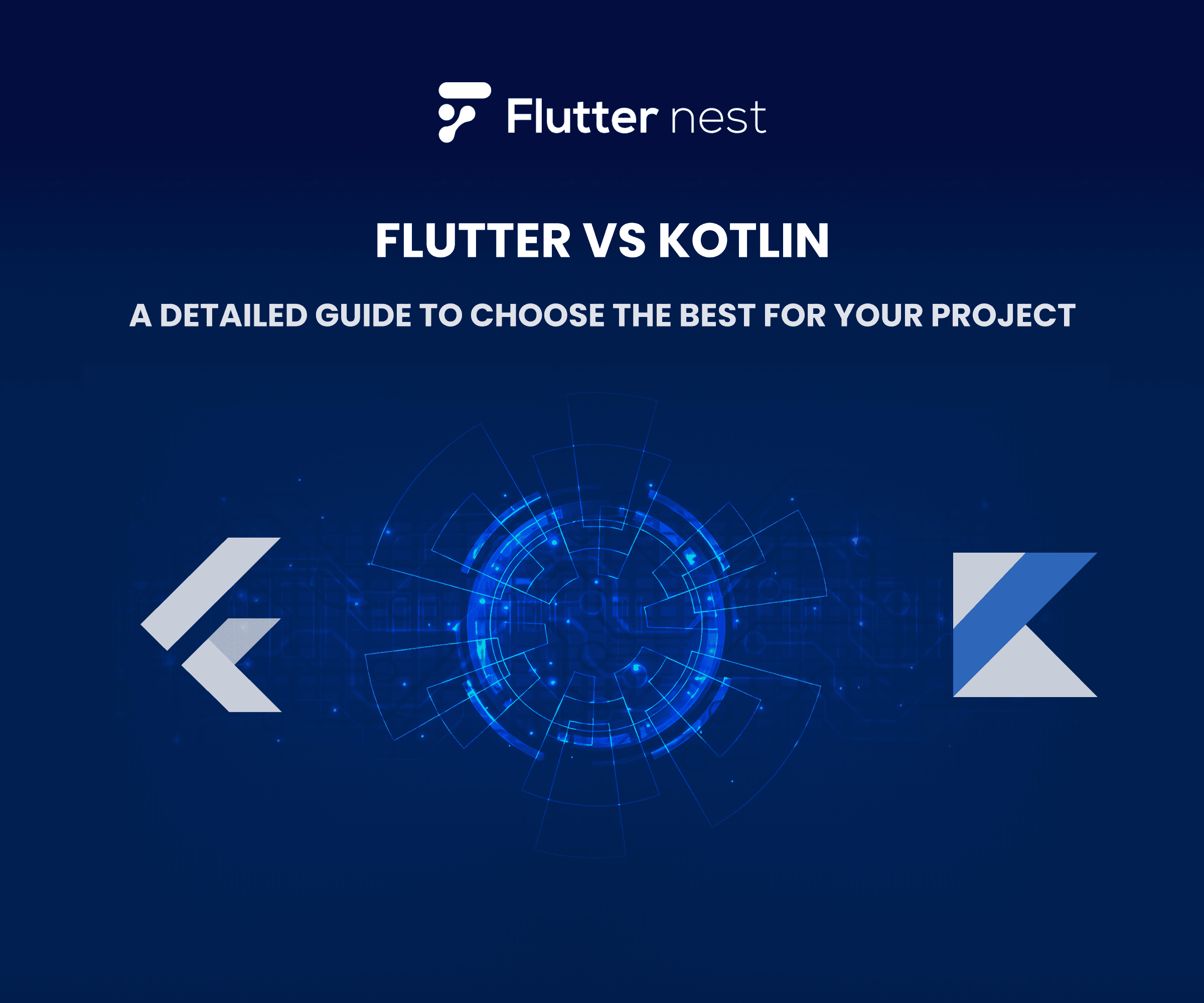 Flutter nest

FLUTTER VS KOTLIN

A DETAILED GUIDE TO CHOOSE THE BEST FOR YOUR PROJECT